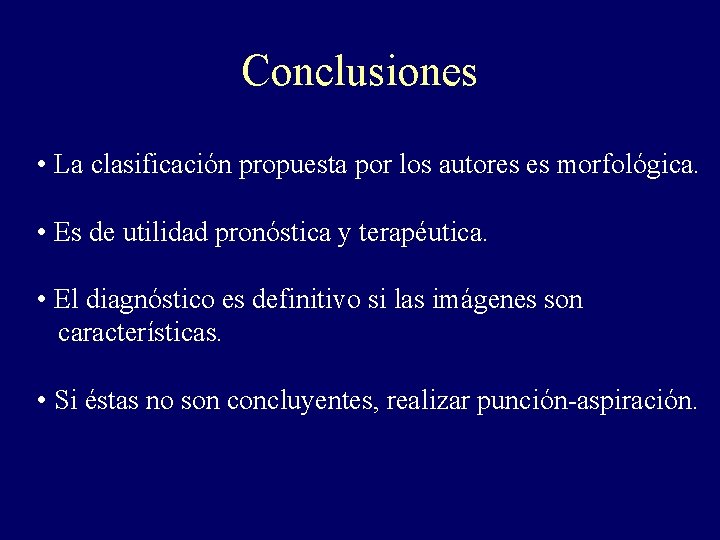 Conclusiones

• La clasificación propuesta por los autores es morfológica.

• Es de utilidad pronóstica y terapéutica.

• El diagnóstico es definitivo si las imágenes son características.

• Si éstas no son concluyentes, realizar punción-aspiración.